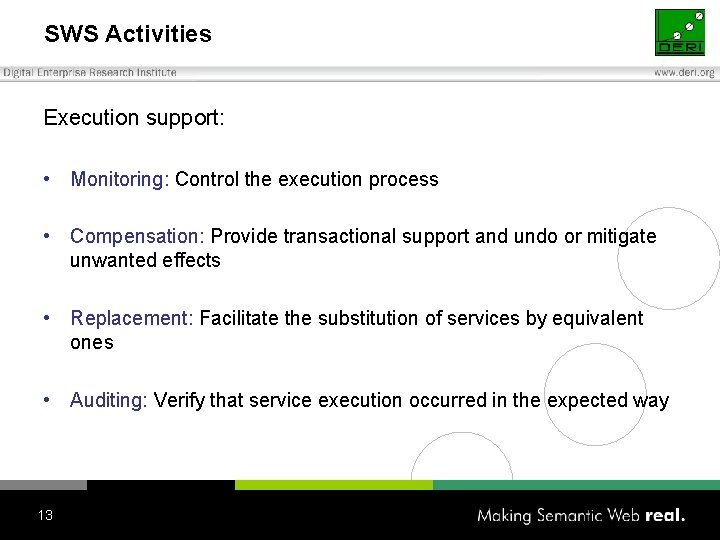 SWS Activities

DERI

Digital Enterprise Research Institute

www.deri.org

Execution support:

• Monitoring: Control the execution process

• Compensation: Provide transactional support and undo or mitigate unwanted effects

• Replacement: Facilitate the substitution of services by equivalent ones

• Auditing: Verify that service execution occurred in the expected way

13

Making Semantic Web real.